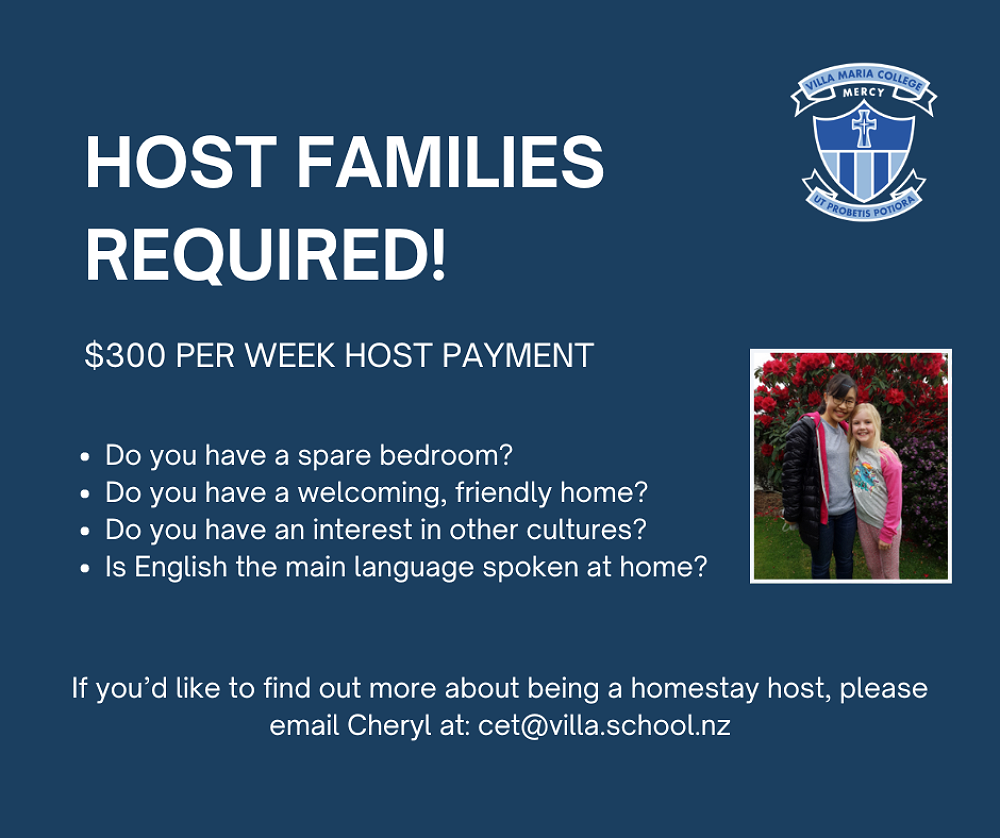 VILLA MARIA COLLEGE
MERCY
UT PROBETIS POTIORA

HOST FAMILIES REQUIRED!

$300 PER WEEK HOST PAYMENT

- Do you have a spare bedroom?
- Do you have a welcoming, friendly home?
- Do you have an interest in other cultures?
- Is English the main language spoken at home?

If you'd like to find out more about being a homestay host, please email Cheryl at: cet@villa.school.nz